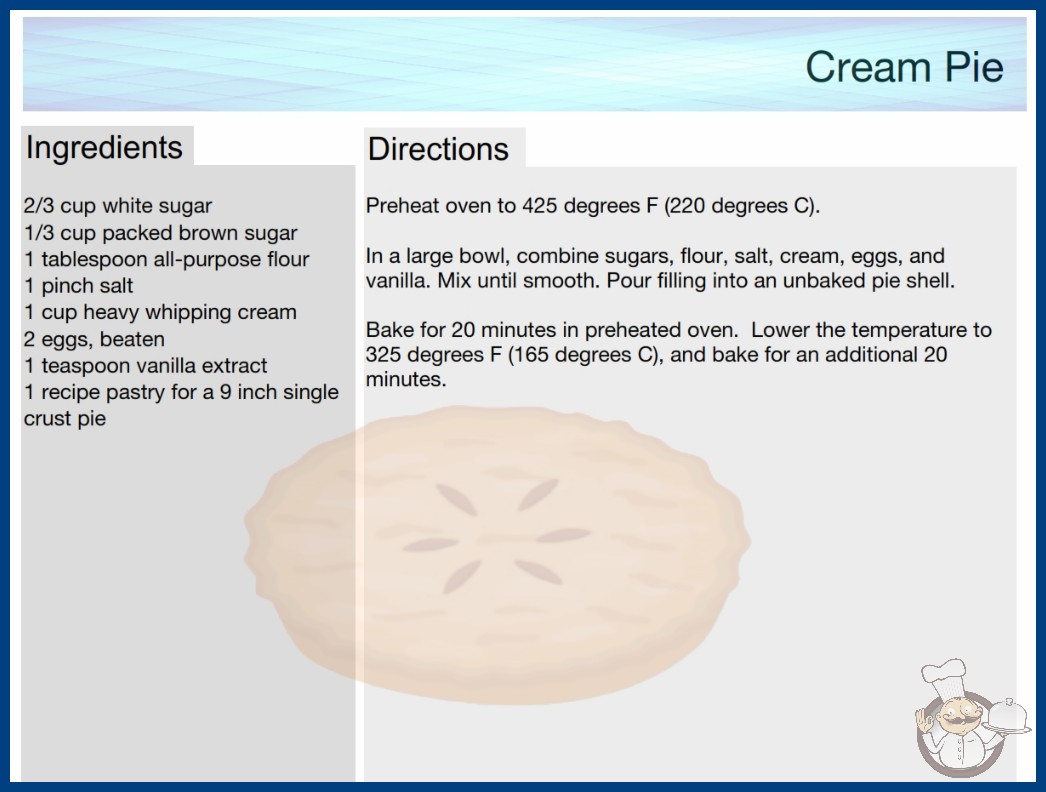 Cream Pie

Ingredients

2/3 cup white sugar
1/3 cup packed brown sugar
1 tablespoon all-purpose flour
1 pinch salt
1 cup heavy whipping cream
2 eggs, beaten
1 teaspoon vanilla extract
1 recipe pastry for a 9 inch single crust pie

Directions

Preheat oven to 425 degrees F (220 degrees C).

In a large bowl, combine sugars, flour, salt, cream, eggs, and vanilla. Mix until smooth. Pour filling into an unbaked pie shell.

Bake for 20 minutes in preheated oven. Lower the temperature to 325 degrees F (165 degrees C), and bake for an additional 20 minutes.